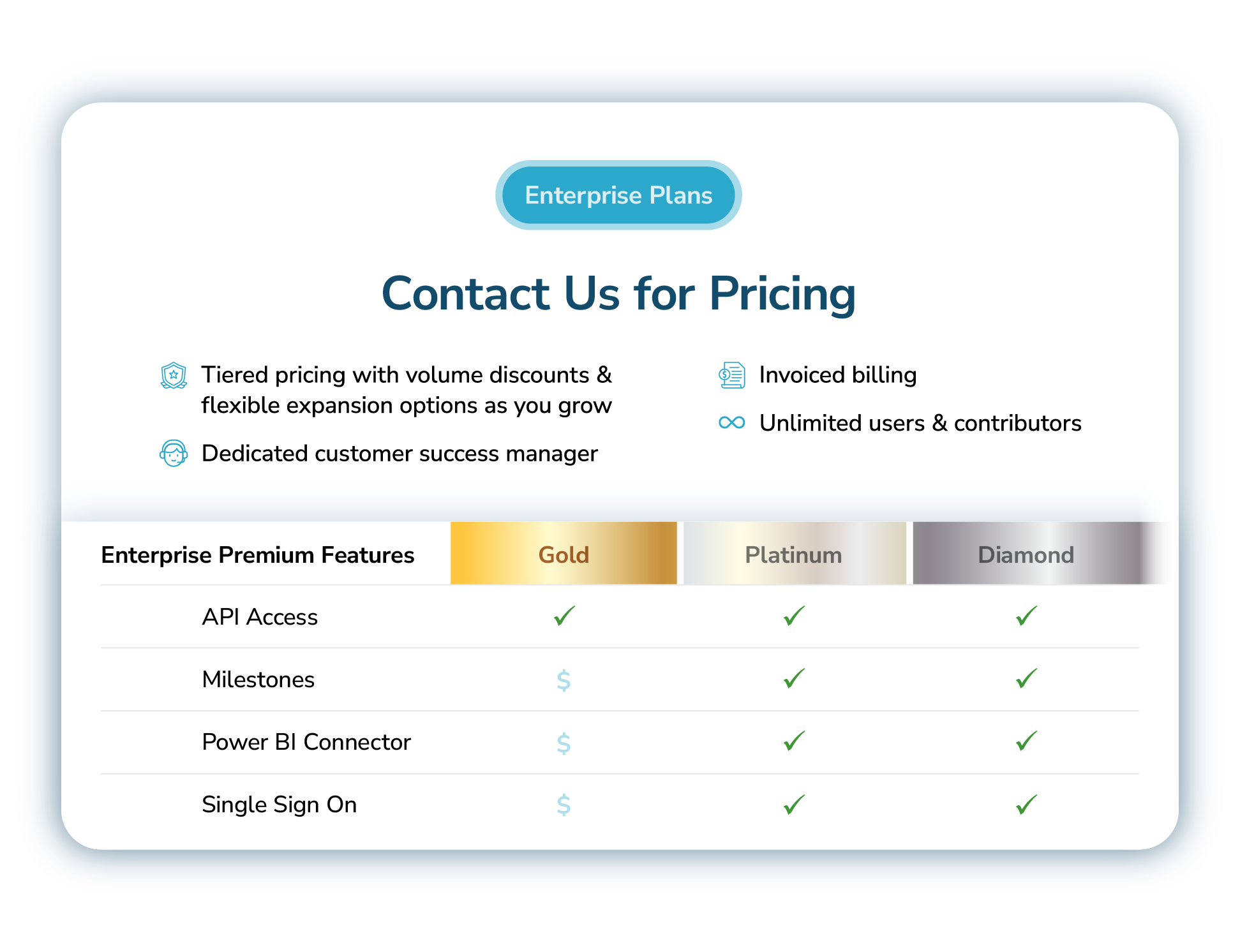 Enterprise Plans

Contact Us for Pricing

Tiered pricing with volume discounts & flexible expansion options as you grow

Dedicated customer success manager

Invoiced billing

Unlimited users & contributors

| Enterprise Premium Features | Gold | Platinum | Diamond |
|---|---|---|---|
| API Access | ✓ | ✓ | ✓ |
| Milestones | $ | ✓ | ✓ |
| Power BI Connector | $ | ✓ | ✓ |
| Single Sign On | $ | ✓ | ✓ |